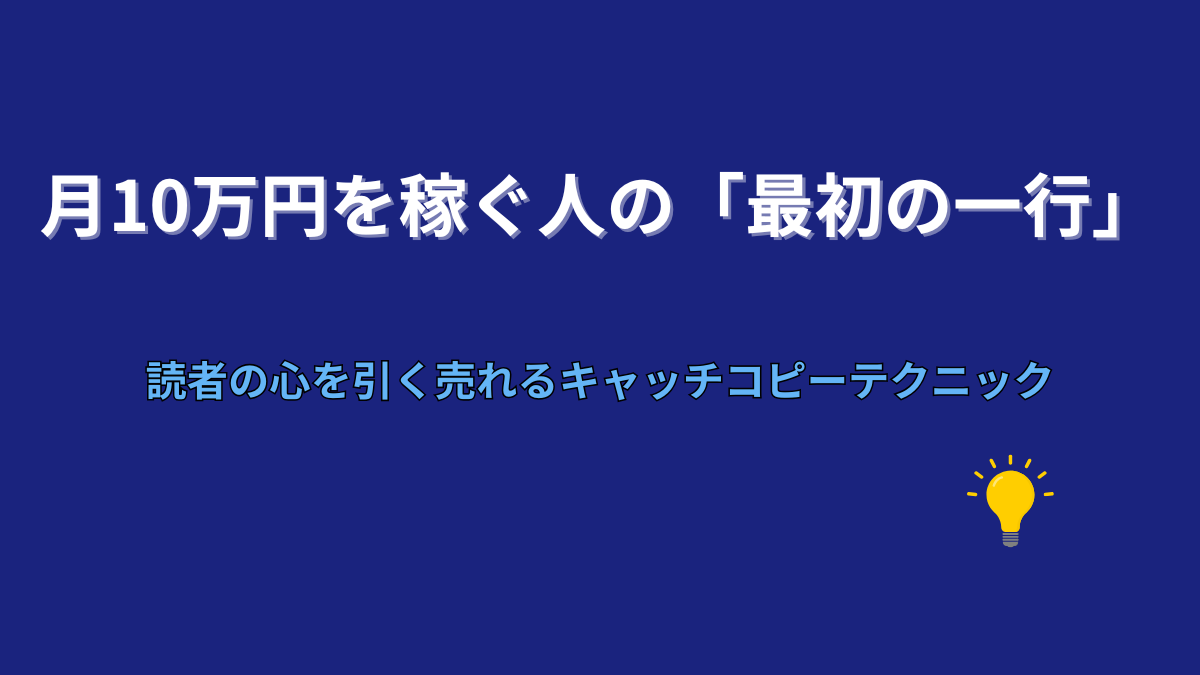 月10万円を稼ぐ人の「最初の一行」

読者の心を引く売れるキャッチコピーテクニック